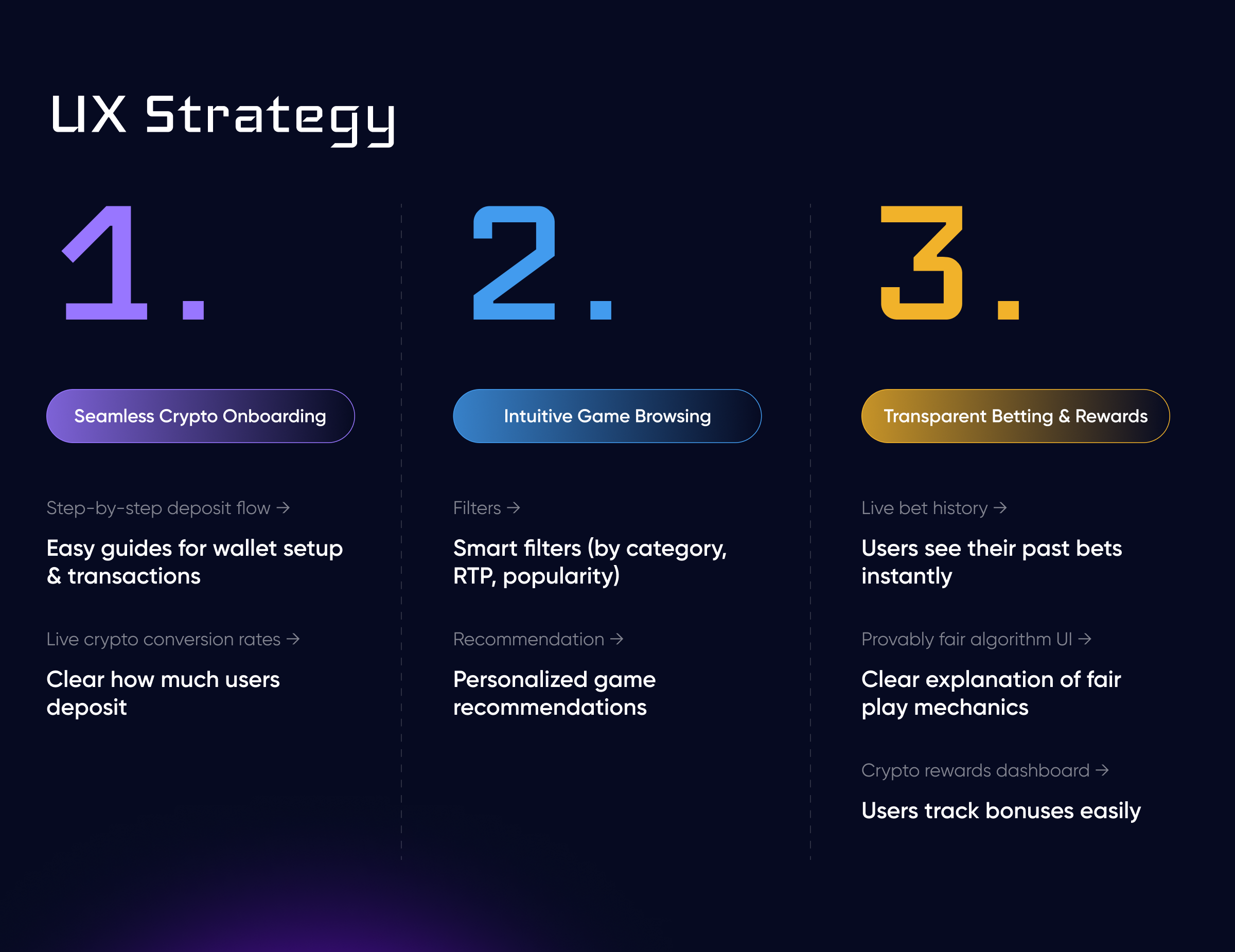 UX Strategy

1.

Seamless Crypto Onboarding

Step-by-step deposit flow →

Easy guides for wallet setup & transactions

Live crypto conversion rates →

Clear how much users deposit

2.

Intuitive Game Browsing

Filters →

Smart filters (by category, RTP, popularity)

Recommendation →

Personalized game recommendations

3.

Transparent Betting & Rewards

Live bet history →

Users see their past bets instantly

Provably fair algorithm UI →

Clear explanation of fair play mechanics

Crypto rewards dashboard →

Users track bonuses easily